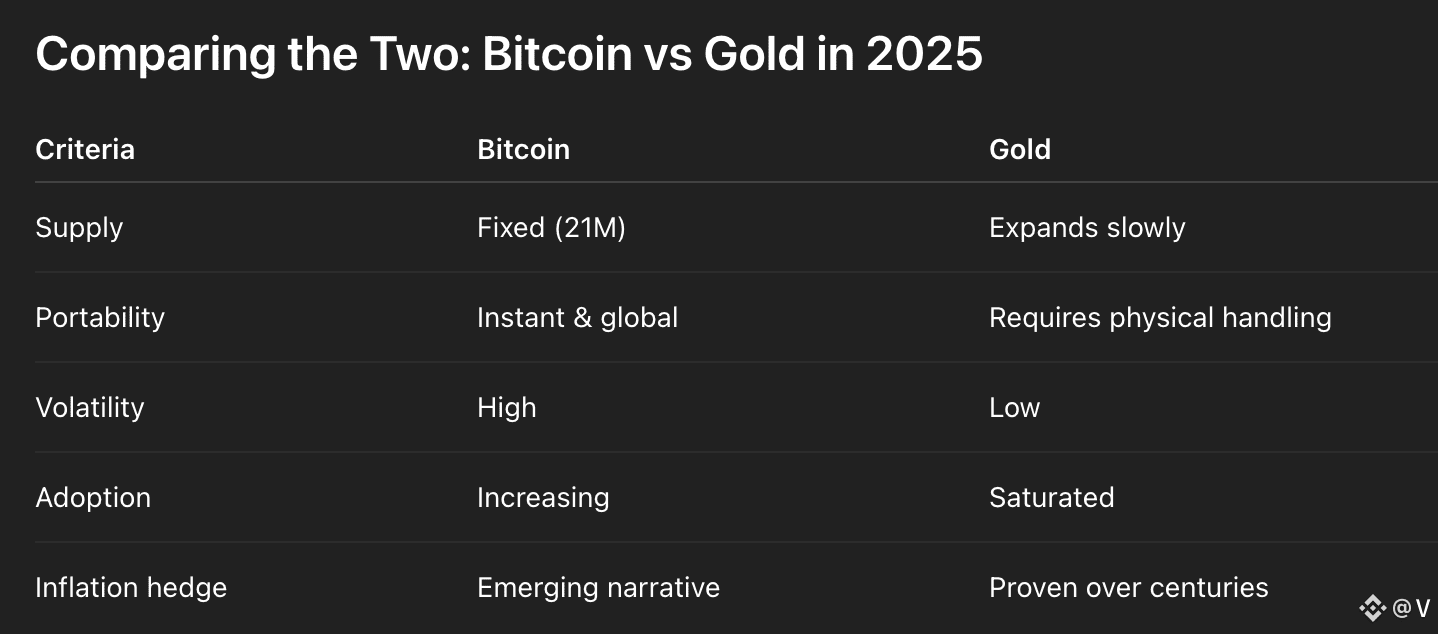 Comparing the Two: Bitcoin vs Gold in 2025

| Criteria | Bitcoin | Gold |
|---|---|---|
| Supply | Fixed (21M) | Expands slowly |
| Portability | Instant & global | Requires physical handling |
| Volatility | High | Low |
| Adoption | Increasing | Saturated |
| Inflation hedge | Emerging narrative | Proven over centuries |

@V